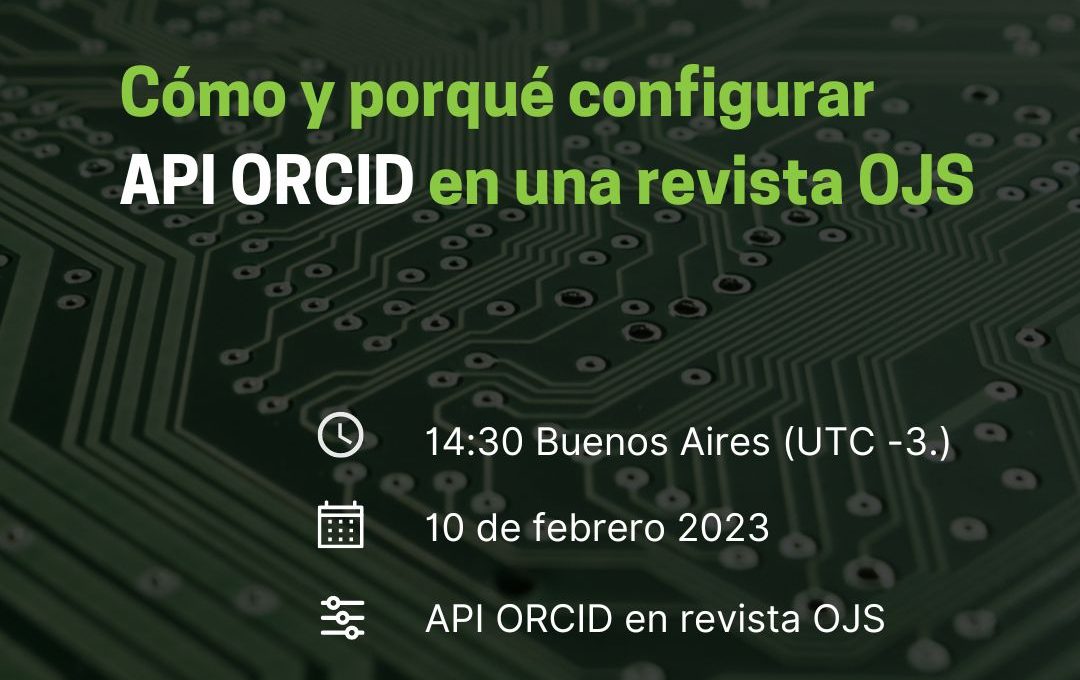 Cómo y porqué configurar API ORCID en una revista OJS

14:30 Buenos Aires (UTC -3.)

10 de febrero 2023

API ORCID en revista OJS